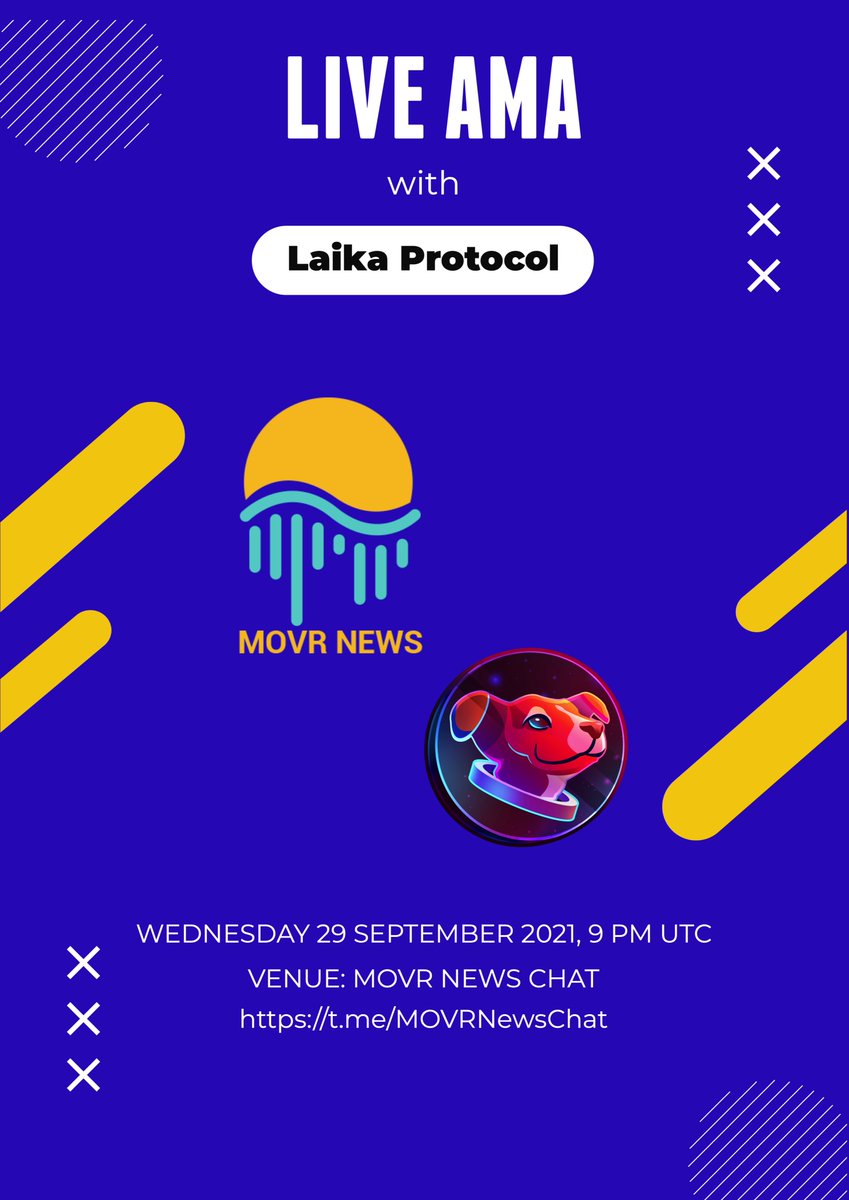 LIVE AMA

with

Laika Protocol

MOVR NEWS

WEDNESDAY 29 SEPTEMBER 2021, 9 PM UTC

VENUE: MOVR NEWS CHAT

https://t.me/MOVRNewsChat